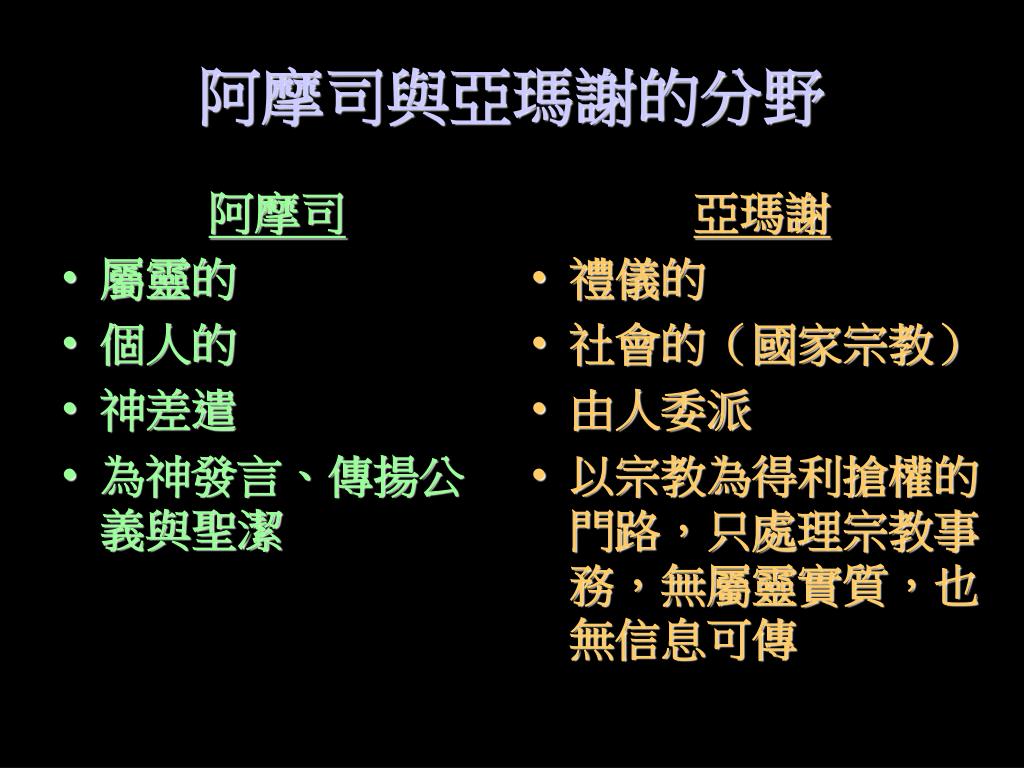 阿摩司與亞瑪謝的分野

阿摩司

• 屬靈的
• 個人的
• 神差遣
• 為神發言、傳揚公義與聖潔

亞瑪謝

• 禮儀的
• 社會的（國家宗教）
• 由人委派
• 以宗教為得利搶權的門路，只處理宗教事務，無屬靈實質，也無信息可傳